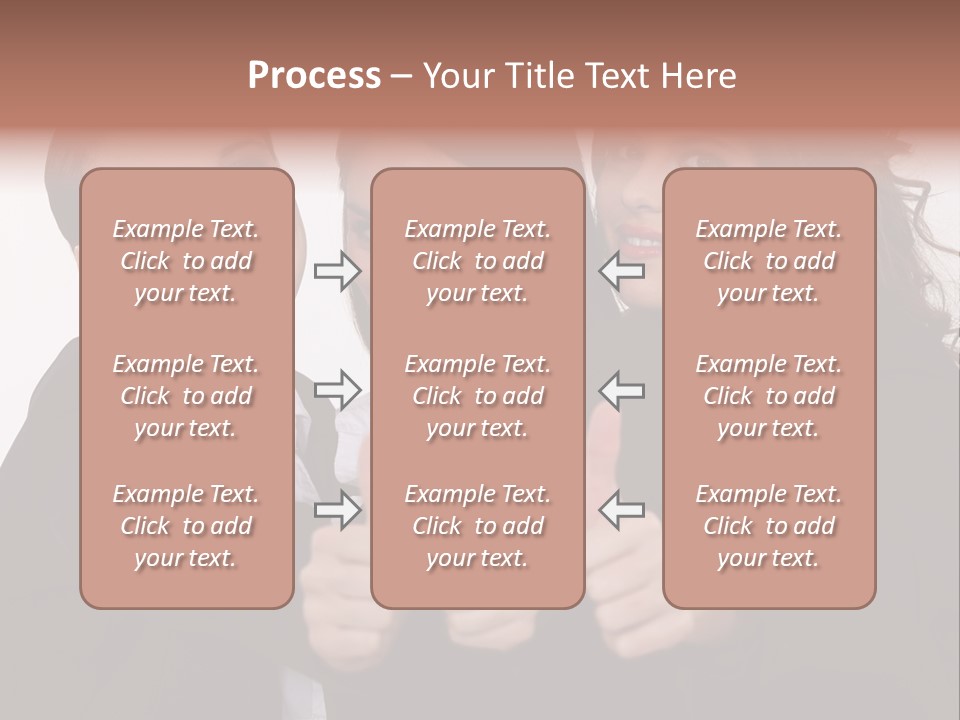 Process – Your Title Text Here

Example Text. Click to add your text.

Example Text. Click to add your text.

Example Text. Click to add your text.

Example Text. Click to add your text.

Example Text. Click to add your text.

Example Text. Click to add your text.

Example Text. Click to add your text.

Example Text. Click to add your text.

Example Text. Click to add your text.